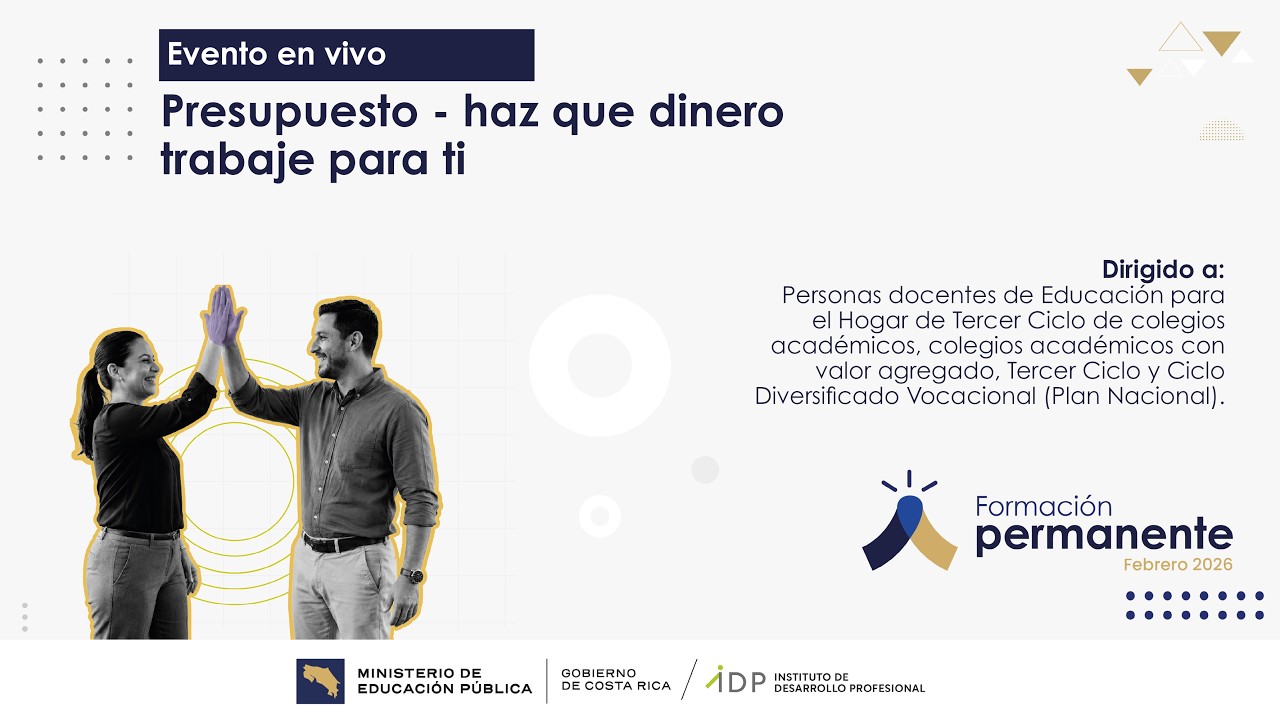 Evento en vivo

Presupuesto - haz que dinero trabaje para ti

Dirigido a:
Personas docentes de Educación para el Hogar de Tercer Ciclo de colegios académicos, colegios académicos con valor agregado, Tercer Ciclo y Ciclo Diversificado Vocacional (Plan Nacional).

Formación permanente
Febrero 2026

MINISTERIO DE EDUCACIÓN PÚBLICA
GOBIERNO DE COSTA RICA
IDP INSTITUTO DE DESARROLLO PROFESIONAL